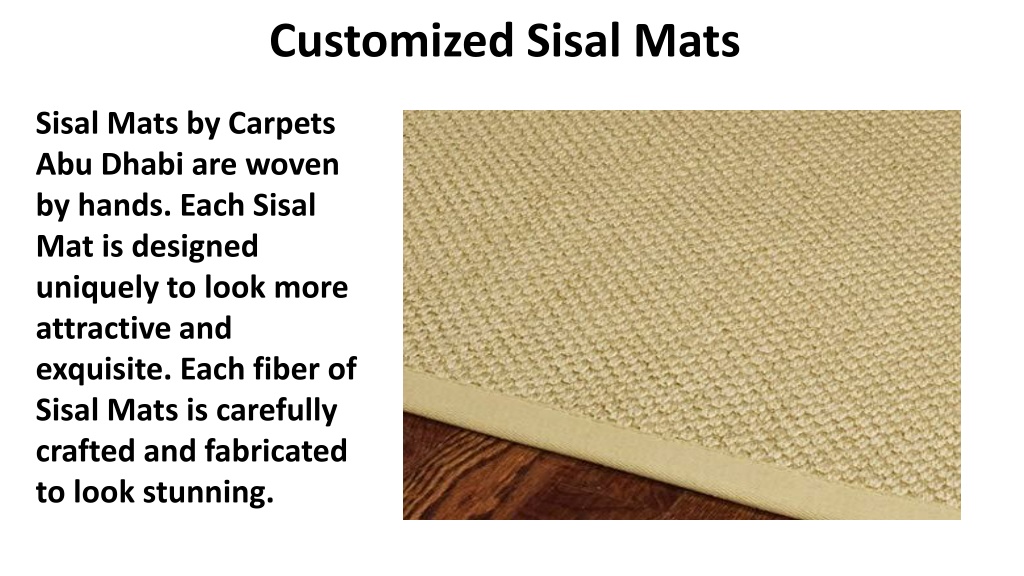 Customized Sisal Mats

Sisal Mats by Carpets Abu Dhabi are woven by hands. Each Sisal Mat is designed uniquely to look more attractive and exquisite. Each fiber of Sisal Mats is carefully crafted and fabricated to look stunning.